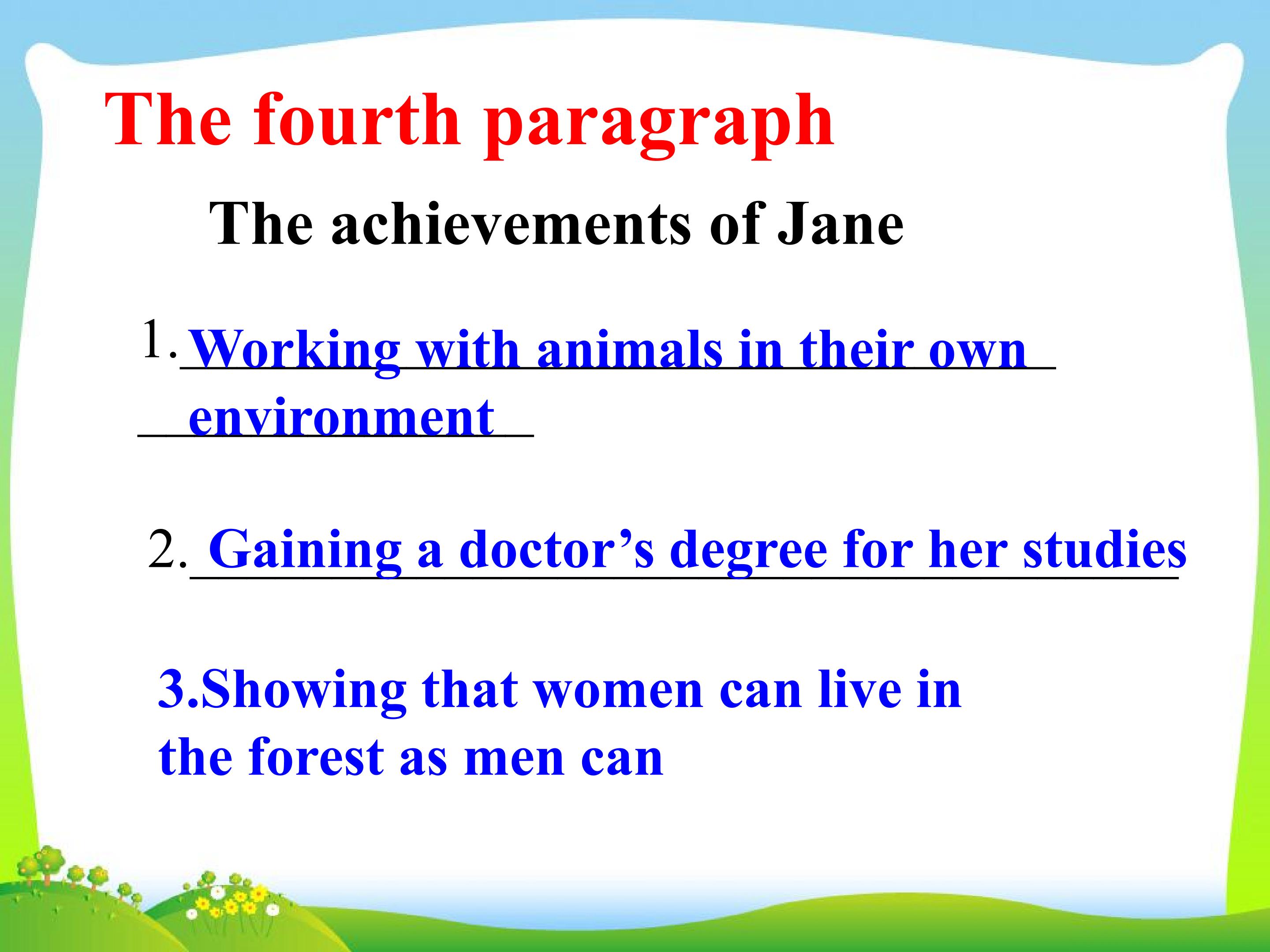 The fourth paragraph

The achievements of Jane

1. Working with animals in their own environment

2. Gaining a doctor’s degree for her studies

3.Showing that women can live in the forest as men can